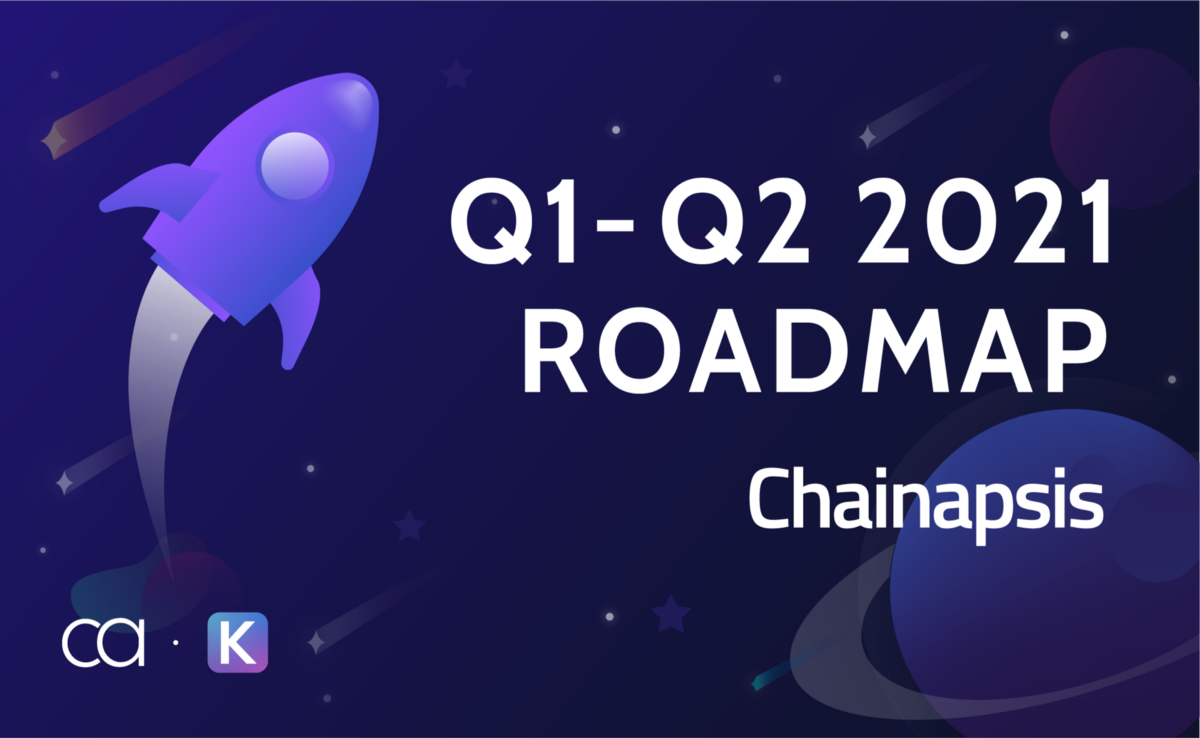 Q1- Q2 2021
ROADMAP

Chainapsis

ca · K